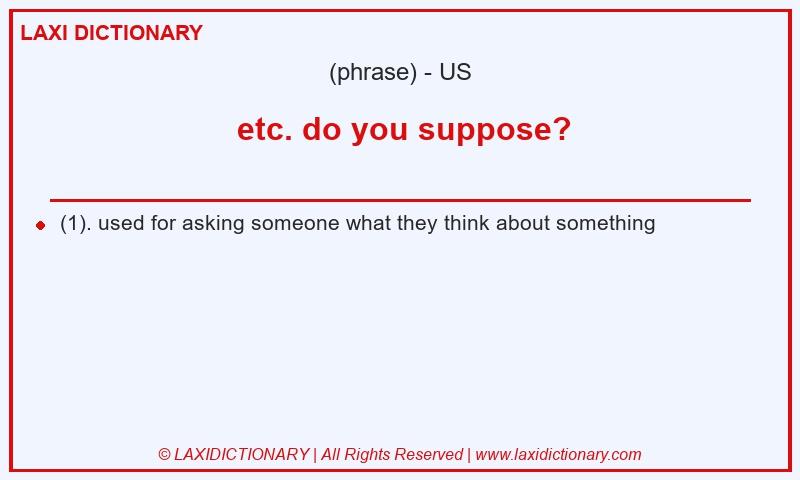 LAXI DICTIONARY

(phrase) - US

etc. do you suppose?

(1). used for asking someone what they think about something

© LAXIDICTIONARY | All Rights Reserved | www.laxidictionary.com